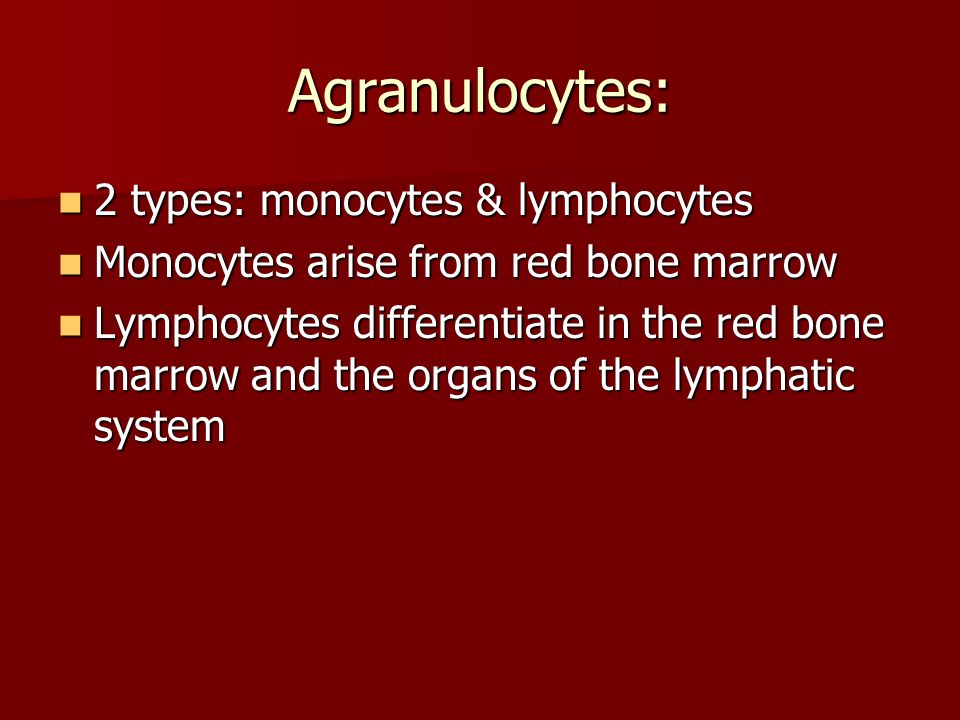 Agranulocytes:

- 2 types: monocytes & lymphocytes
- Monocytes arise from red bone marrow
- Lymphocytes differentiate in the red bone marrow and the organs of the lymphatic system